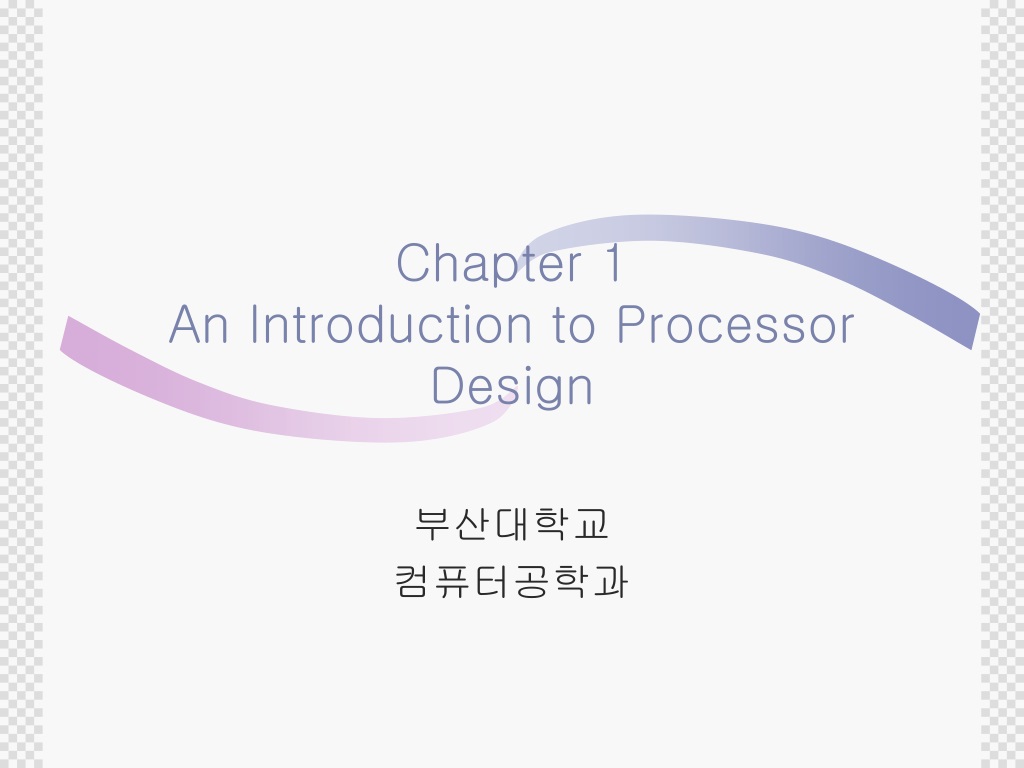 Chapter 1
An Introduction to Processor Design

부산대학교
컴퓨터공학과